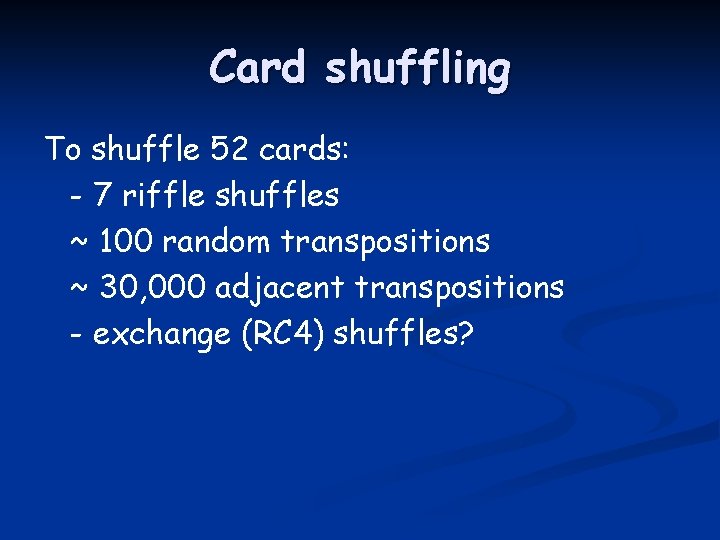 Card shuffling

To shuffle 52 cards:
- 7 riffle shuffles
~ 100 random transpositions
~ 30,000 adjacent transpositions
- exchange (RC4) shuffles?